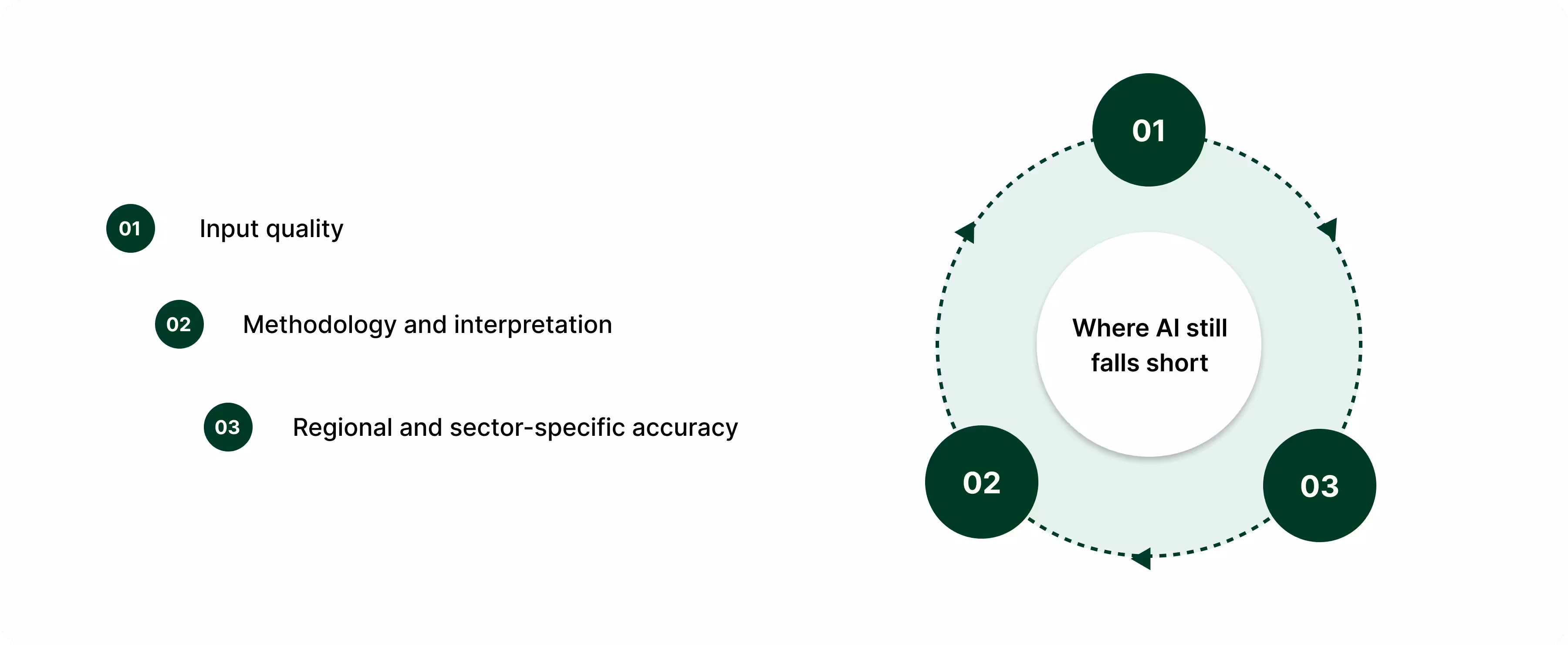 01 Input quality

02 Methodology and interpretation

03 Regional and sector-specific accuracy

01

Where AI still falls short

02

03